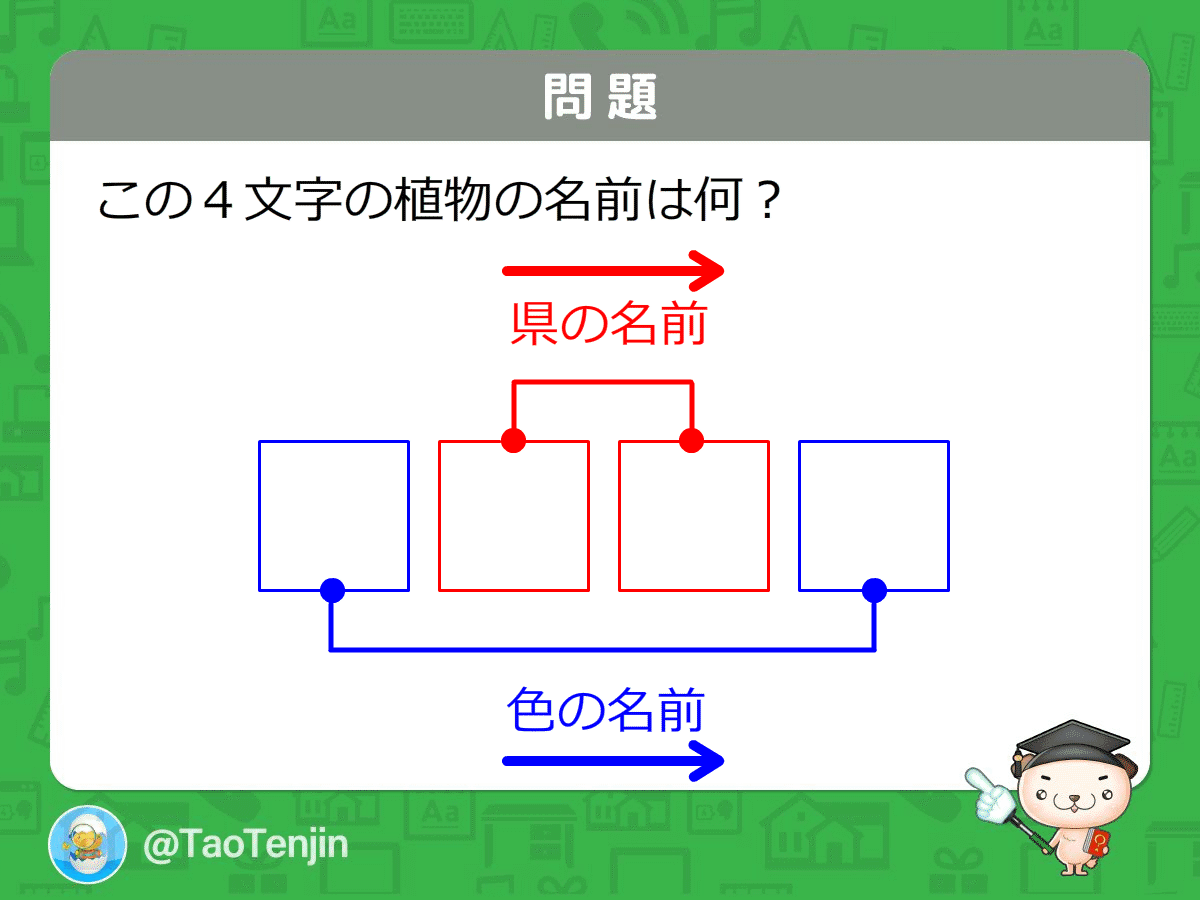 問題

この４文字の植物の名前は何？

県の名前

色の名前

@TaoTenjin